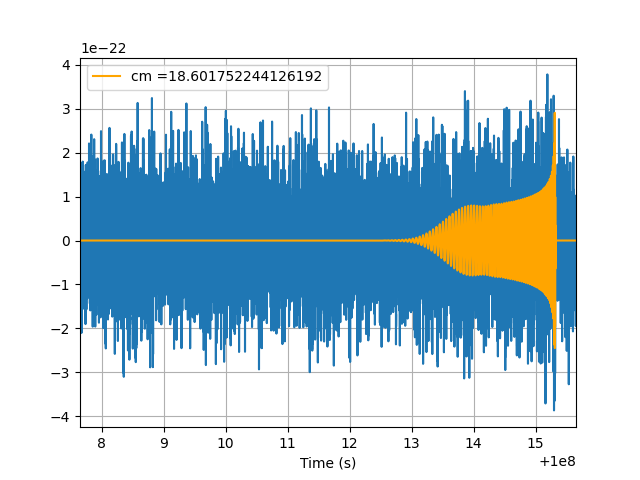 1e−22

cm =18.601752244126192

4
3
2
1
0
−1
−2
−3
−4

8 9 10 11 12 13 14 15

Time (s)

+1e8